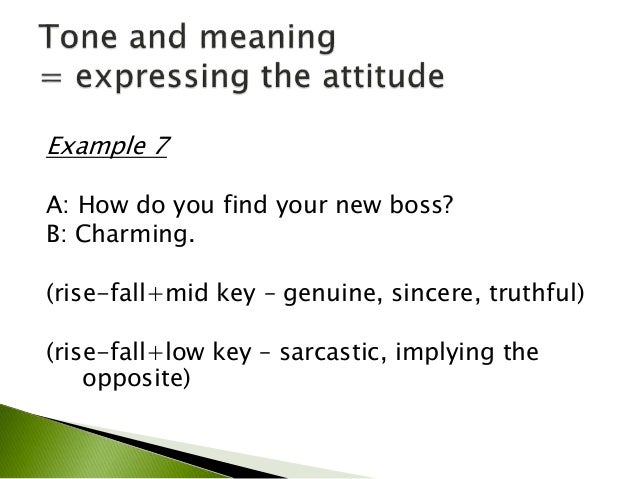 Tone and meaning
= expressing the attitude

Example 7

A: How do you find your new boss?
B: Charming.

(rise-fall+mid key – genuine, sincere, truthful)

(rise-fall+low key – sarcastic, implying the opposite)